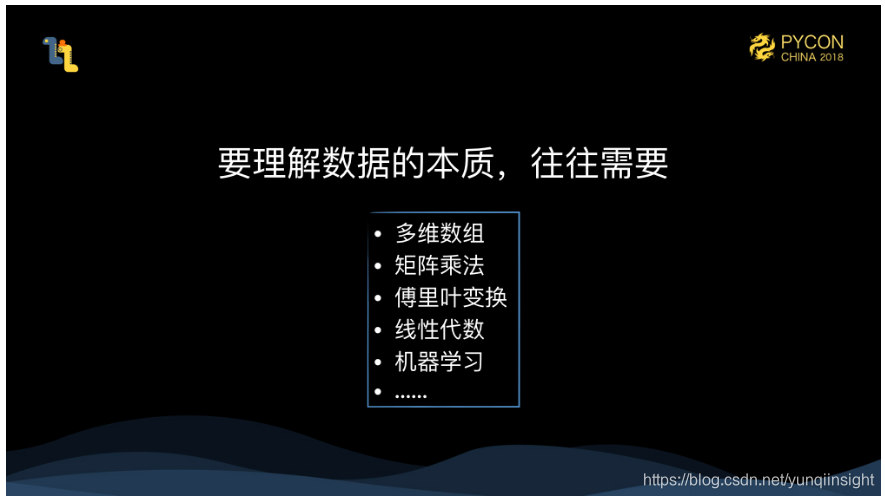 PYCON
CHINA 2018

要理解数据的本质，往往需要

• 多维数组
• 矩阵乘法
• 傅里叶变换
• 线性代数
• 机器学习
• ……

https://blog.csdn.net/yunqiinsight